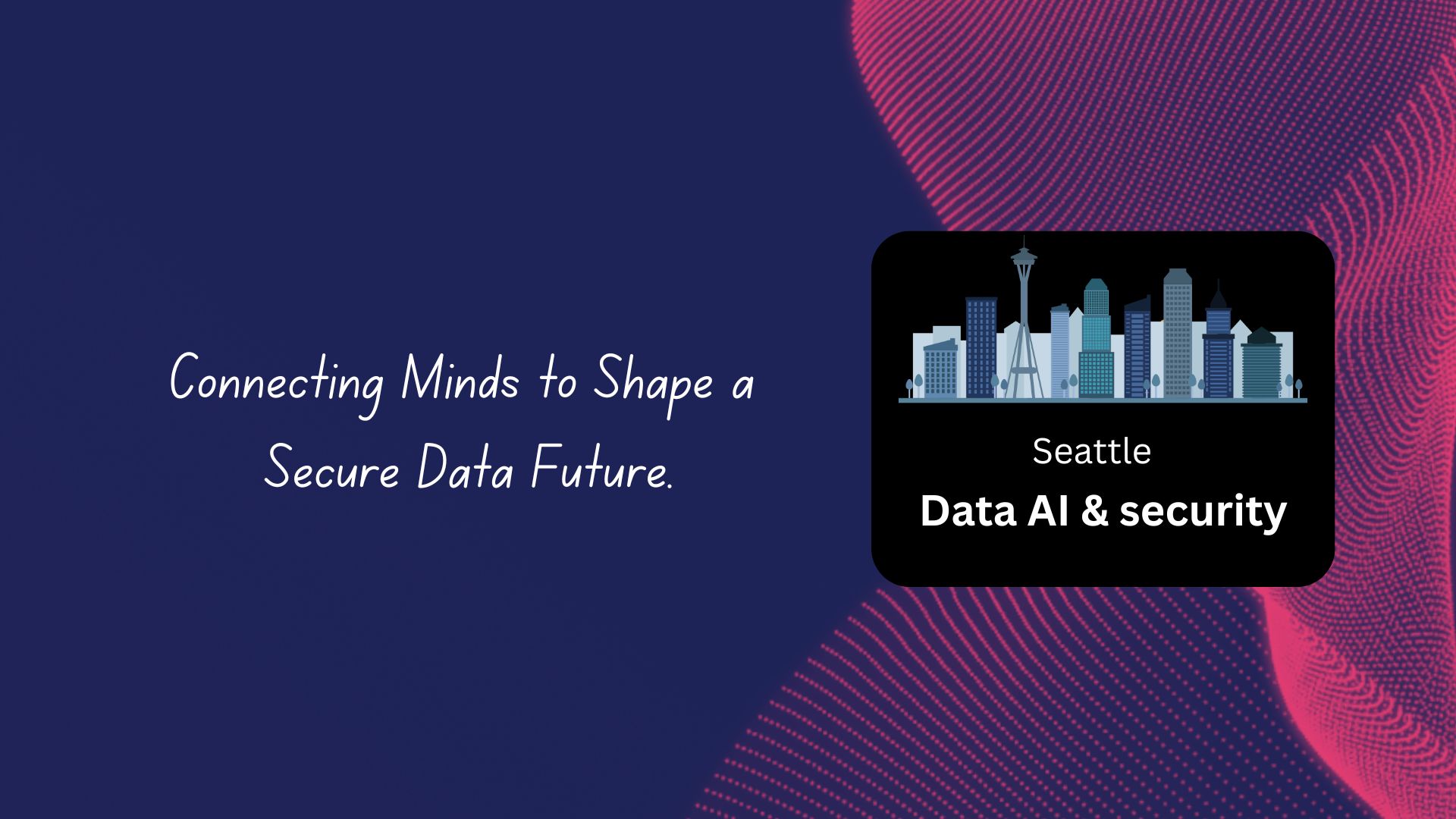 Connecting Minds to Shape a Secure Data Future.

Seattle

Data AI & security